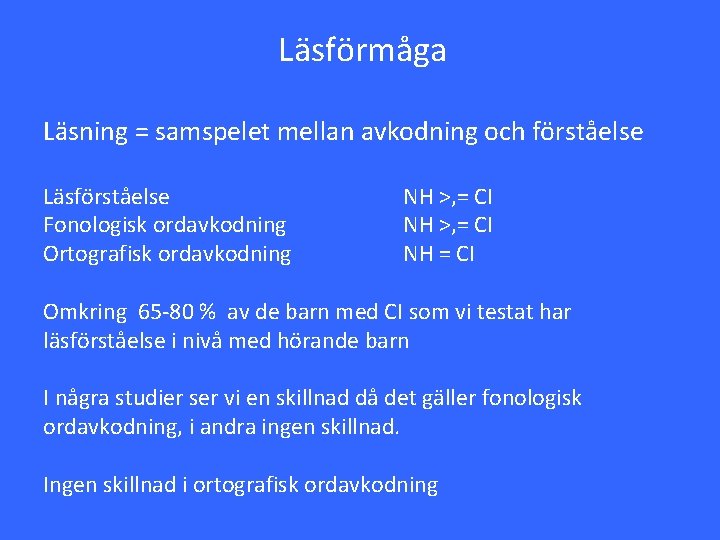 Läsförmåga

Läsning = samspelet mellan avkodning och förståelse

Läsförståelse NH >,= CI
Fonologisk ordavkodning NH >,= CI
Ortografisk ordavkodning NH = CI

Omkring 65-80 % av de barn med CI som vi testat har läsförståelse i nivå med hörande barn

I några studier ser vi en skillnad då det gäller fonologisk ordavkodning, i andra ingen skillnad.

Ingen skillnad i ortografisk ordavkodning